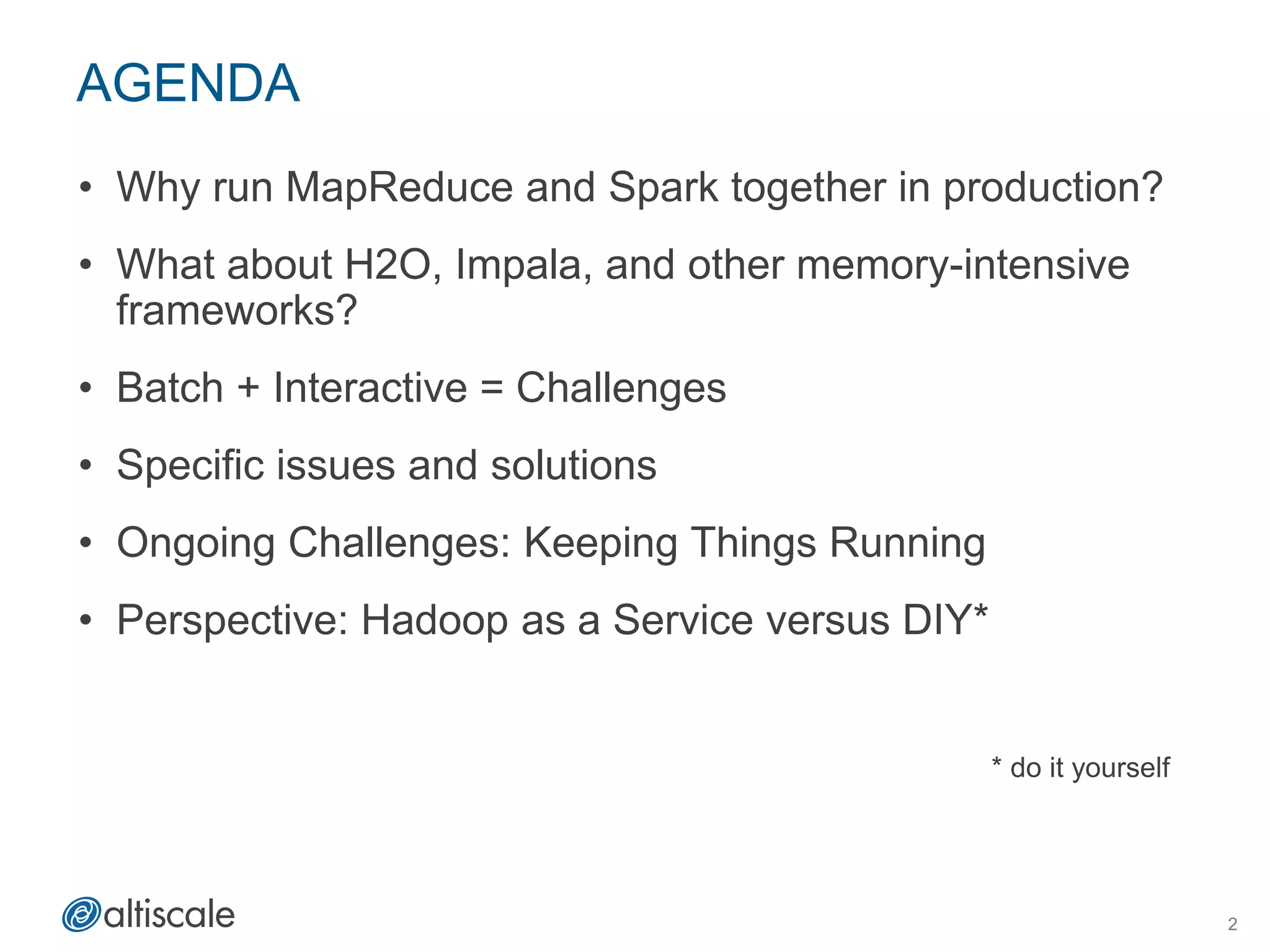 AGENDA

• Why run MapReduce and Spark together in production?

• What about H2O, Impala, and other memory-intensive frameworks?

• Batch + Interactive = Challenges

• Specific issues and solutions

• Ongoing Challenges: Keeping Things Running

• Perspective: Hadoop as a Service versus DIY*

* do it yourself

altiscale

2